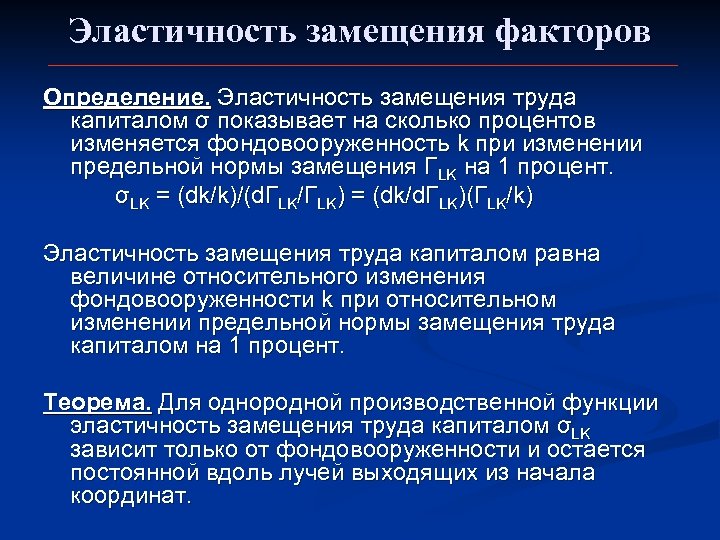 Эластичность замещения факторов

Определение. Эластичность замещения труда капиталом σ показывает на сколько процентов изменяется фондовооруженность k при изменении предельной нормы замещения $Г_{LK}$ на 1 процент.

$σ_{LK} = (dk/k)/(dГ_{LK}/Г_{LK}) = (dk/dГ_{LK})(Г_{LK}/k)$

Эластичность замещения труда капиталом равна величине относительного изменения фондовооруженности k при относительном изменении предельной нормы замещения труда капиталом на 1 процент.

Теорема. Для однородной производственной функции эластичность замещения труда капиталом $σ_{LK}$ зависит только от фондовооруженности и остается постоянной вдоль лучей выходящих из начала координат.